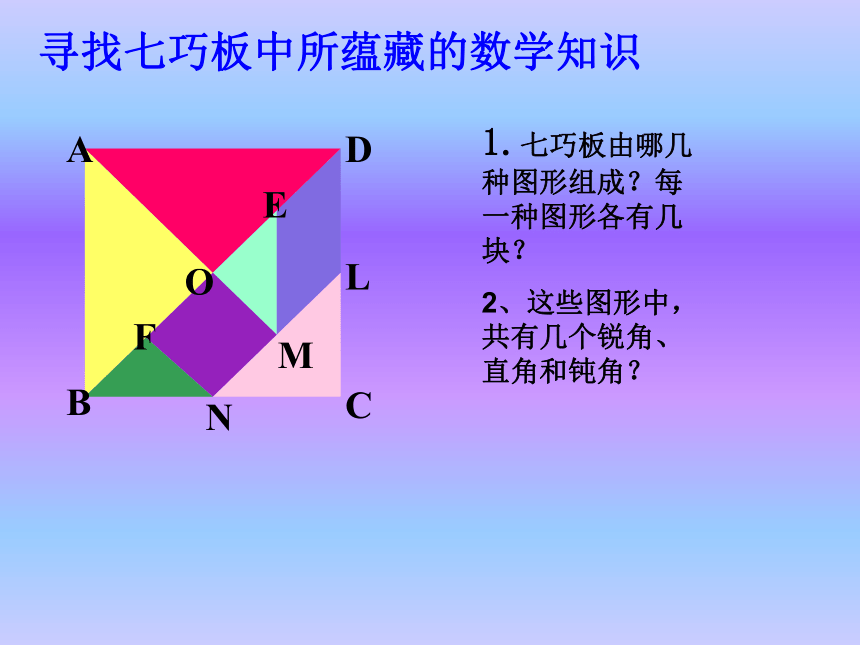 寻找七巧板中所蕴藏的数学知识

A
D
E
O
L
F
M
B
N
C

1. 七巧板由哪几种图形组成？每一种图形各有几块？

2、这些图形中，共有几个锐角、直角和钝角？